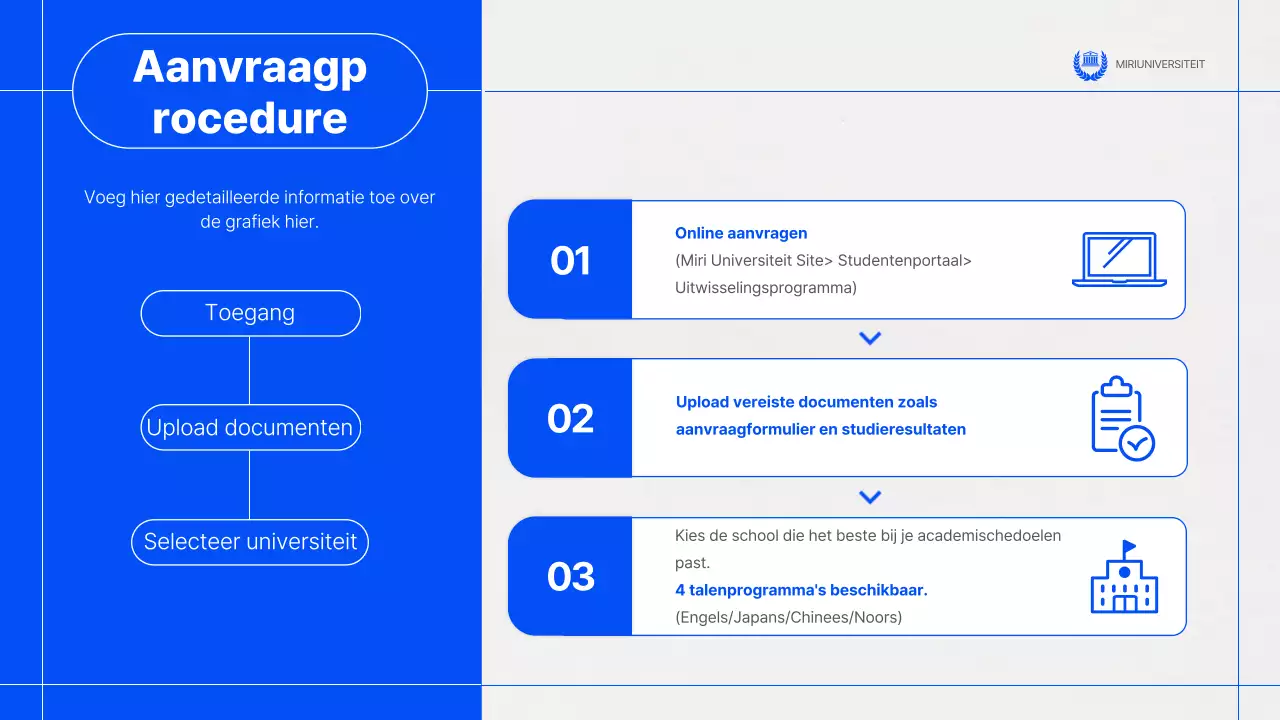 Aanvraagp rocedure

Voeg hier gedetailleerde informatie toe over de grafiek hier.

Toegang

Upload documenten

Selecteer universiteit

MIRIUNIVERSITEIT

01

Online aanvragen
(Miri Universiteit Site> Studentenportaal> Uitwisselingsprogramma)

02

Upload vereiste documenten zoals aanvraagformulier en studieresultaten

03

Kies de school die het beste bij je academischedoelen past.
4 talenprogramma's beschikbaar.
(Engels/Japans/Chinees/Noors)